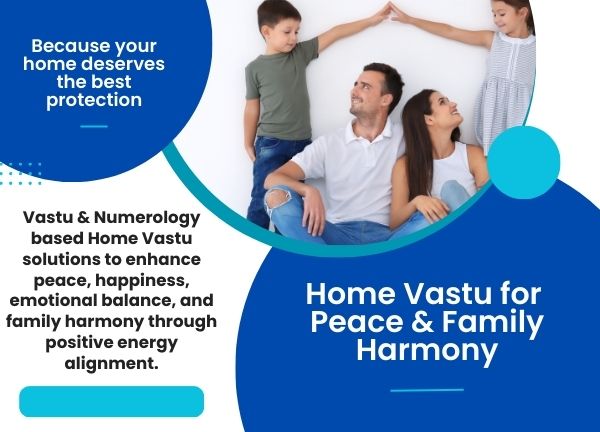 Because your home deserves the best protection

Vastu & Numerology based Home Vastu solutions to enhance peace, happiness, emotional balance, and family harmony through positive energy alignment.

Home Vastu for Peace & Family Harmony